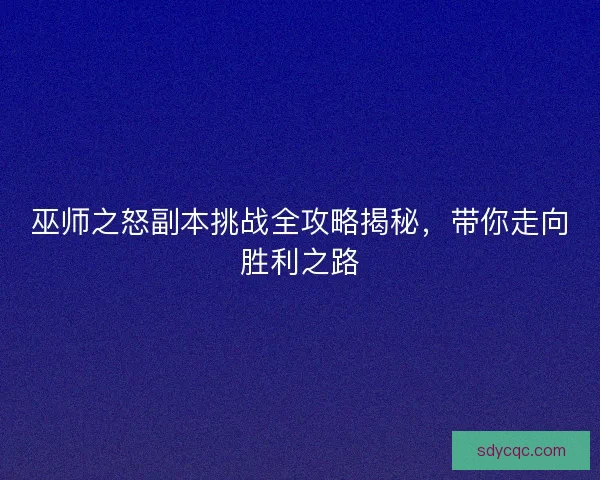 巫师之怒副本挑战全攻略揭秘，带你走向胜利之路

sdycqc.com